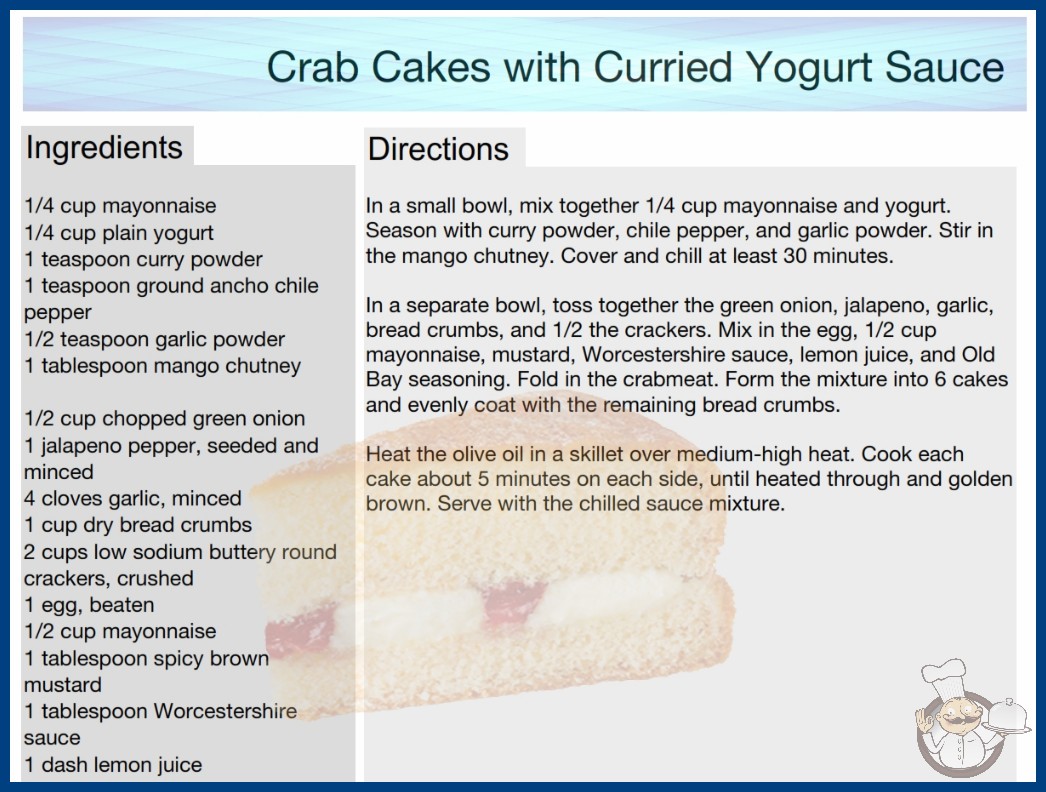 Crab Cakes with Curried Yogurt Sauce

Ingredients

1/4 cup mayonnaise
1/4 cup plain yogurt
1 teaspoon curry powder
1 teaspoon ground ancho chile pepper
1/2 teaspoon garlic powder
1 tablespoon mango chutney

1/2 cup chopped green onion
1 jalapeno pepper, seeded and minced
4 cloves garlic, minced
1 cup dry bread crumbs
2 cups low sodium buttery round crackers, crushed
1 egg, beaten
1/2 cup mayonnaise
1 tablespoon spicy brown mustard
1 tablespoon Worcestershire sauce
1 dash lemon juice

Directions

In a small bowl, mix together 1/4 cup mayonnaise and yogurt. Season with curry powder, chile pepper, and garlic powder. Stir in the mango chutney. Cover and chill at least 30 minutes.

In a separate bowl, toss together the green onion, jalapeno, garlic, bread crumbs, and 1/2 the crackers. Mix in the egg, 1/2 cup mayonnaise, mustard, Worcestershire sauce, lemon juice, and Old Bay seasoning. Fold in the crabmeat. Form the mixture into 6 cakes and evenly coat with the remaining bread crumbs.

Heat the olive oil in a skillet over medium-high heat. Cook each cake about 5 minutes on each side, until heated through and golden brown. Serve with the chilled sauce mixture.